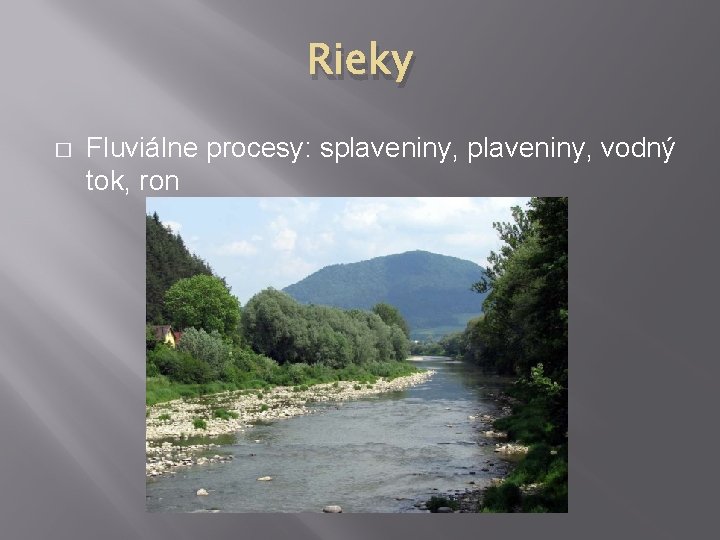 Rieky

□ Fluviálne procesy: splaveniny, plaveniny, vodný tok, ron